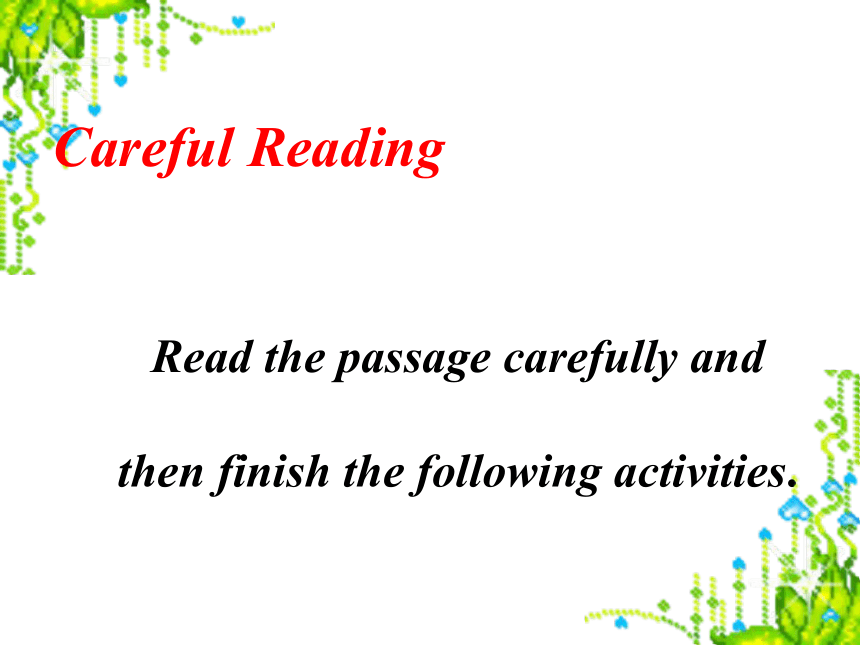 Careful Reading

Read the passage carefully and then finish the following activities.